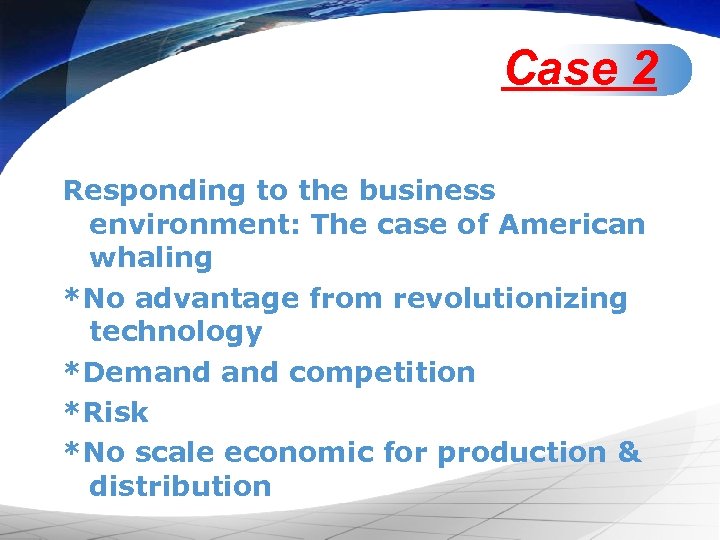 Case 2

Responding to the business environment: The case of American whaling

*No advantage from revolutionizing technology

*Demand and competition

*Risk

*No scale economic for production & distribution